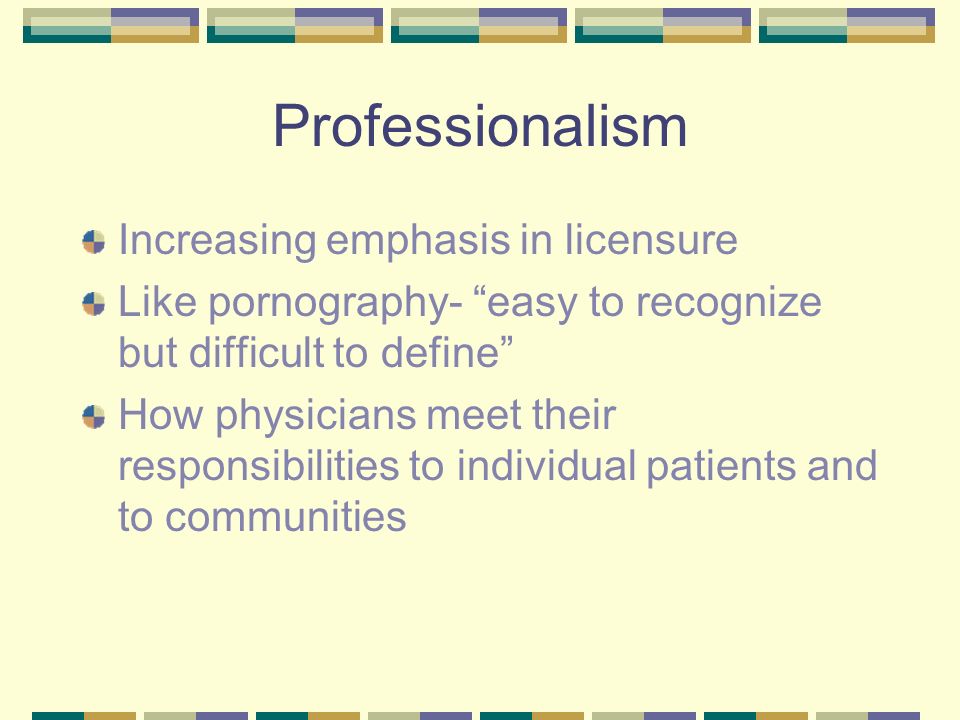 Professionalism

Increasing emphasis in licensure

Like pornography- “easy to recognize but difficult to define”

How physicians meet their responsibilities to individual patients and to communities